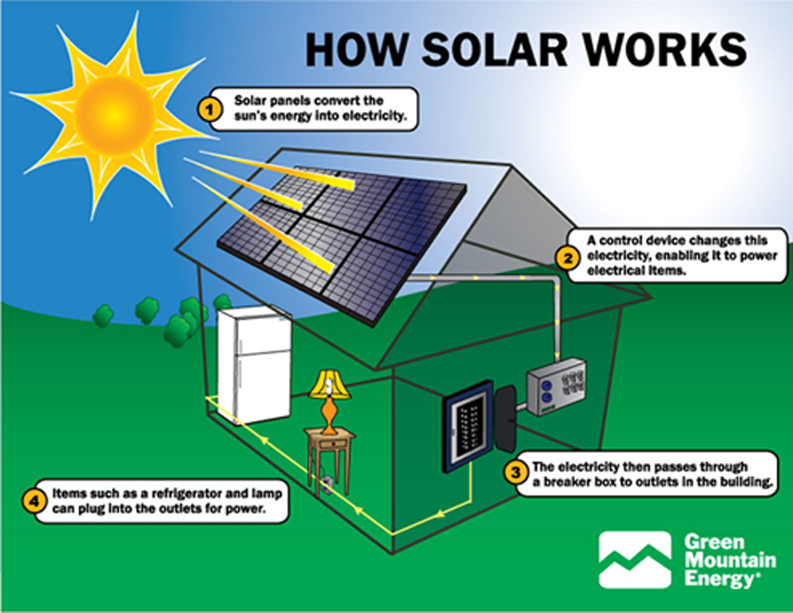 HOW SOLAR WORKS

1 Solar panels convert the sun's energy into electricity.

2 A control device changes this electricity, enabling it to power electrical items.

3 The electricity then passes through a breaker box to outlets in the building.

4 Items such as a refrigerator and lamp can plug into the outlets for power.

Green Mountain Energy®